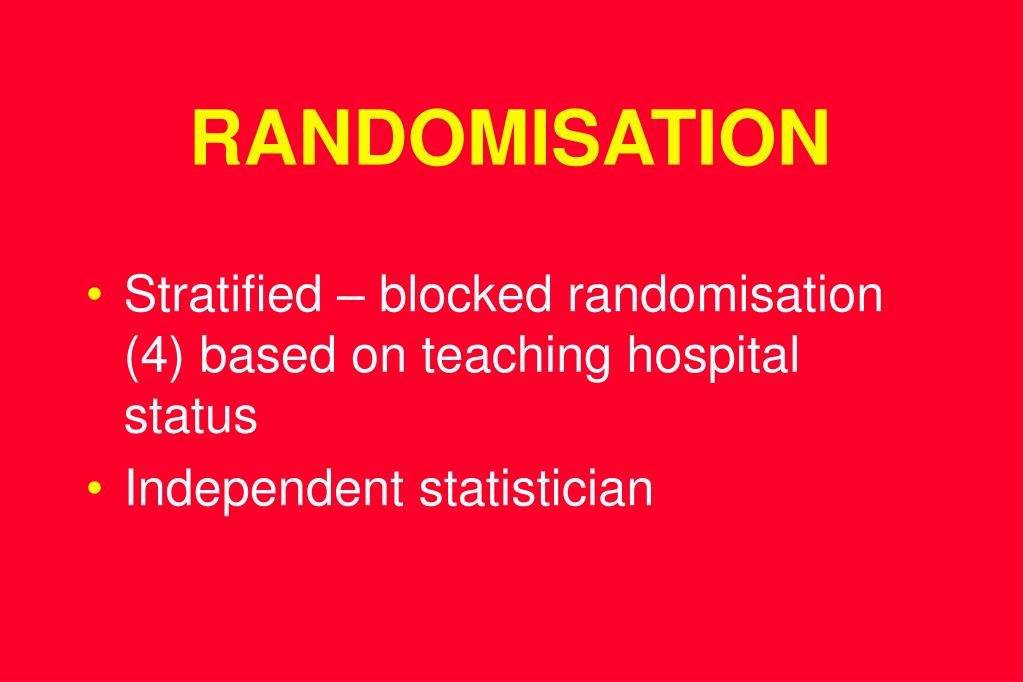 RANDOMISATION

• Stratified – blocked randomisation (4) based on teaching hospital status
• Independent statistician